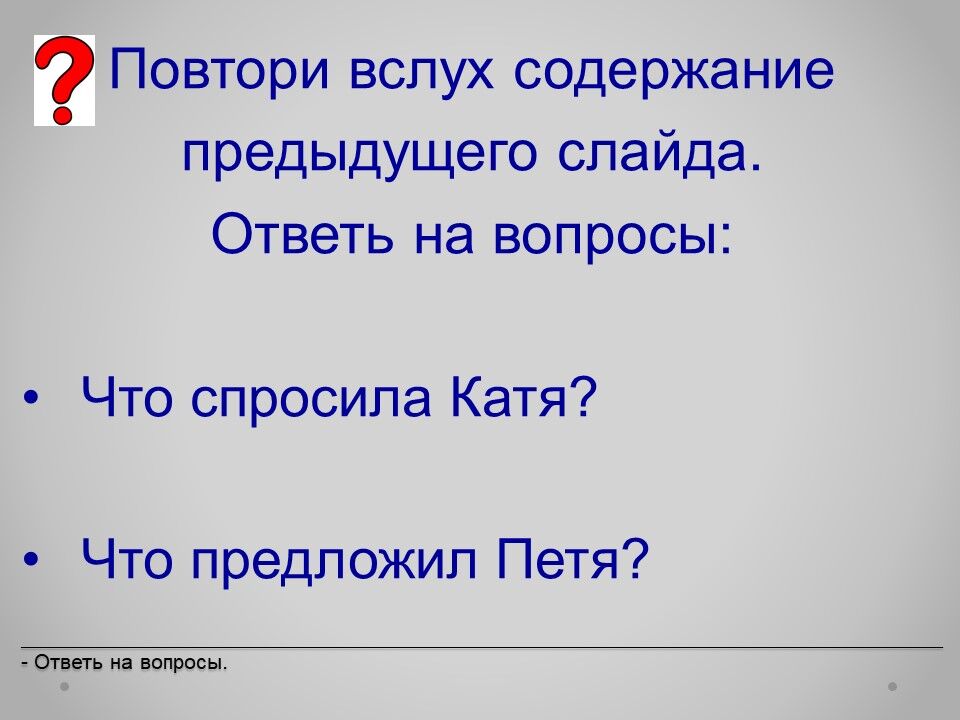 Повтори вслух содержание предыдущего слайда.
Ответь на вопросы:

• Что спросила Катя?

• Что предложил Петя?

- Ответь на вопросы.